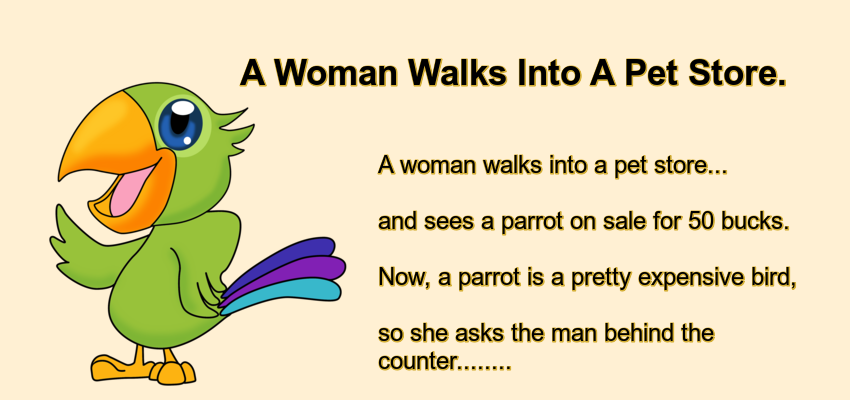 A Woman Walks Into A Pet Store.

A woman walks into a pet store...

and sees a parrot on sale for 50 bucks.

Now, a parrot is a pretty expensive bird,

so she asks the man behind the counter........